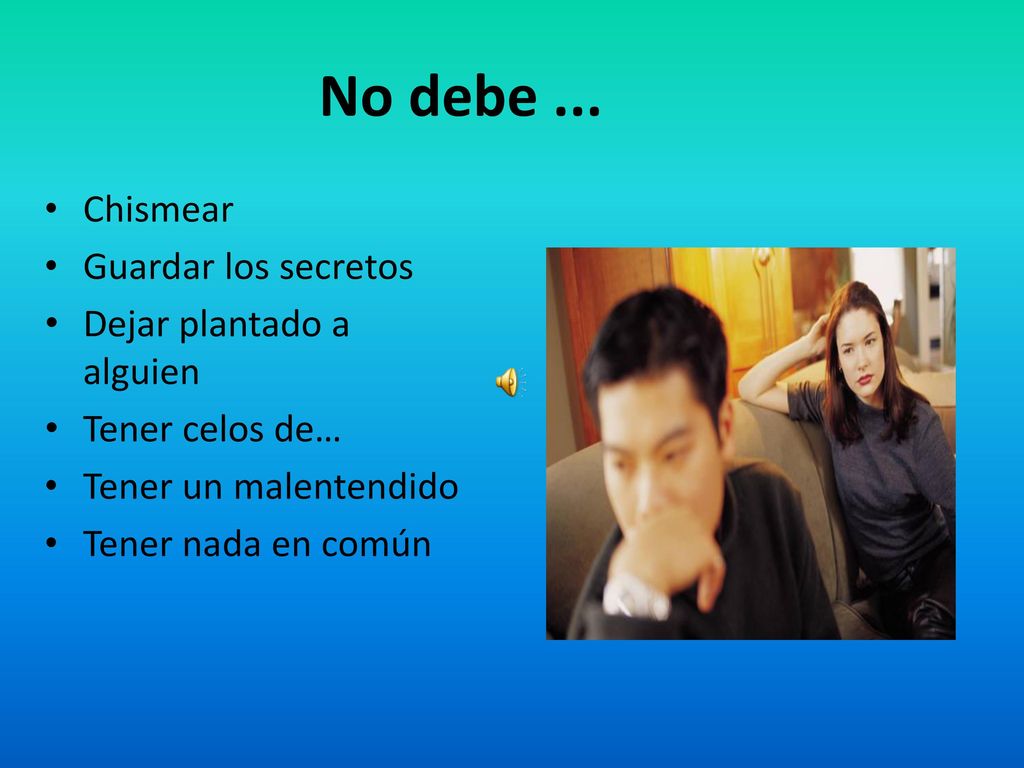 No debe ...

• Chismear
• Guardar los secretos
• Dejar plantado a alguien
• Tener celos de…
• Tener un malentendido
• Tener nada en común